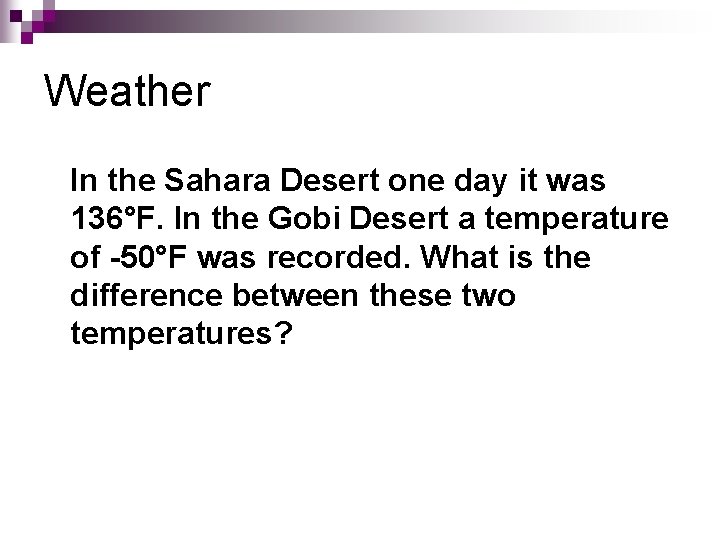 Weather

In the Sahara Desert one day it was 136°F. In the Gobi Desert a temperature of -50°F was recorded. What is the difference between these two temperatures?